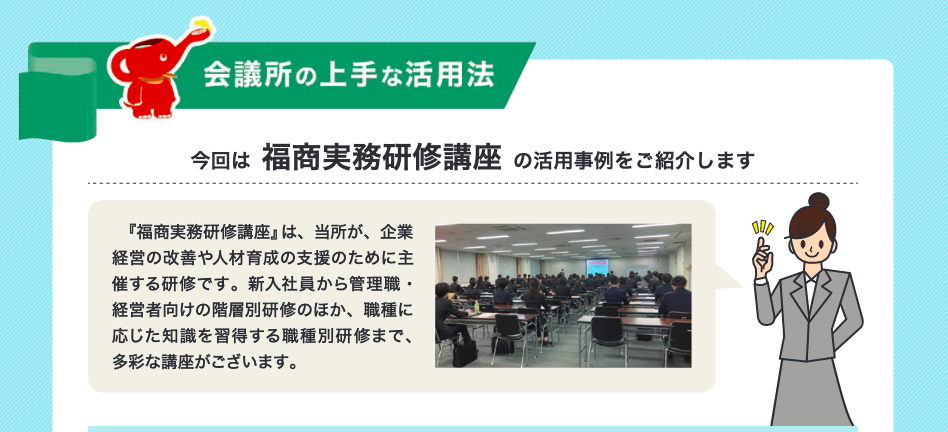 会議所の上手な活用法

今回は 福商実務研修講座 の活用事例をご紹介します

『福商実務研修講座』は、当所が、企業経営の改善や人材育成の支援のために主催する研修です。新入社員から管理職・経営者向けの階層別研修のほか、職種に応じた知識を習得する職種別研修まで、多彩な講座がございます。